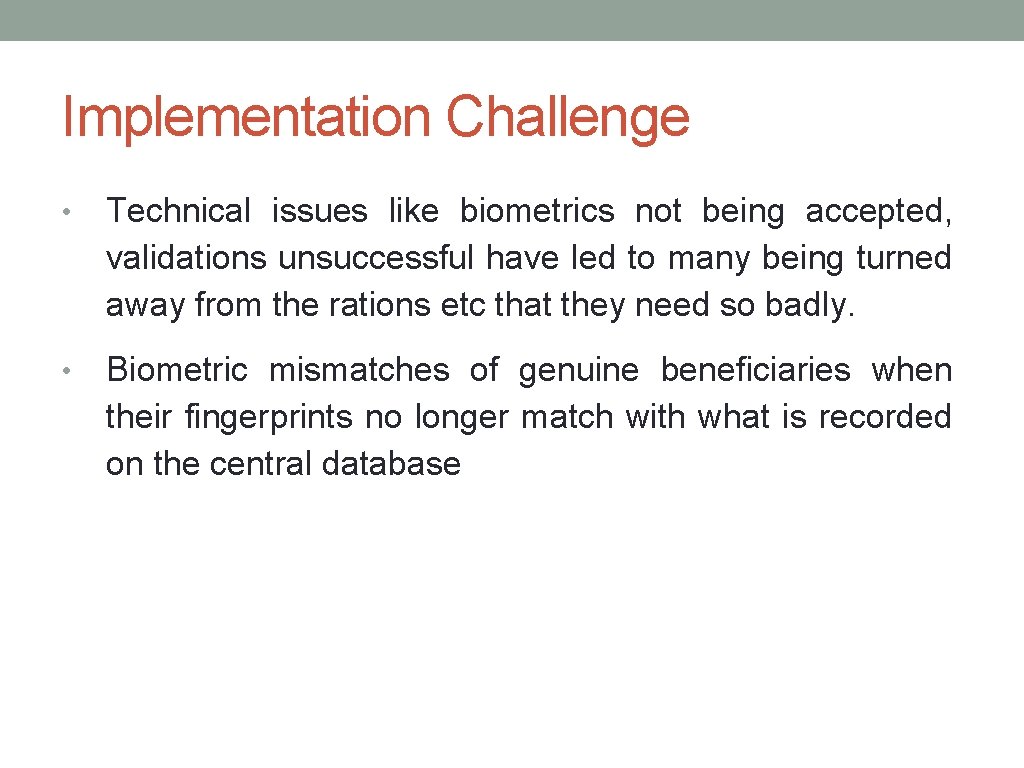 Implementation Challenge

• Technical issues like biometrics not being accepted, validations unsuccessful have led to many being turned away from the rations etc that they need so badly.

• Biometric mismatches of genuine beneficiaries when their fingerprints no longer match with what is recorded on the central database